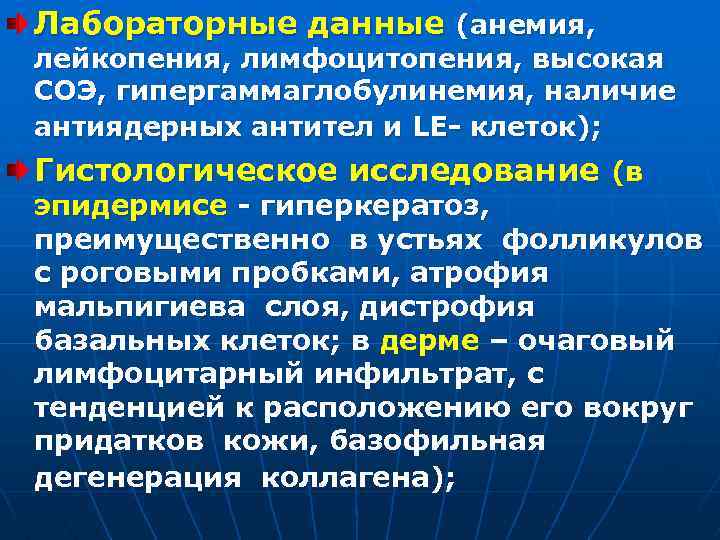 Лабораторные данные (анемия, лейкопения, лимфоцитопения, высокая СОЭ, гипергаммаглобулинемия, наличие антиядерных антител и LE- клеток);

Гистологическое исследование (в эпидермисе - гиперкератоз, преимущественно в устьях фолликулов с роговыми пробками, атрофия мальпигиева слоя, дистрофия базальных клеток; в дерме – очаговый лимфоцитарный инфильтрат, с тенденцией к расположению его вокруг придатков кожи, базофильная дегенерация коллагена);